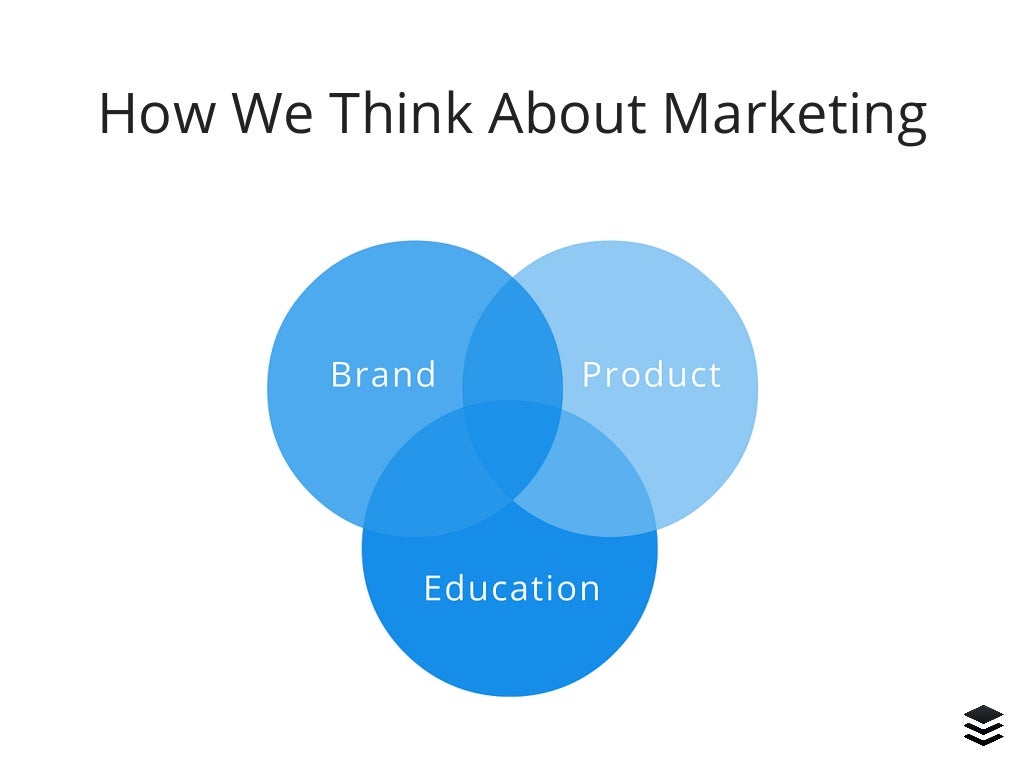 How We Think About Marketing

Brand

Product

Education